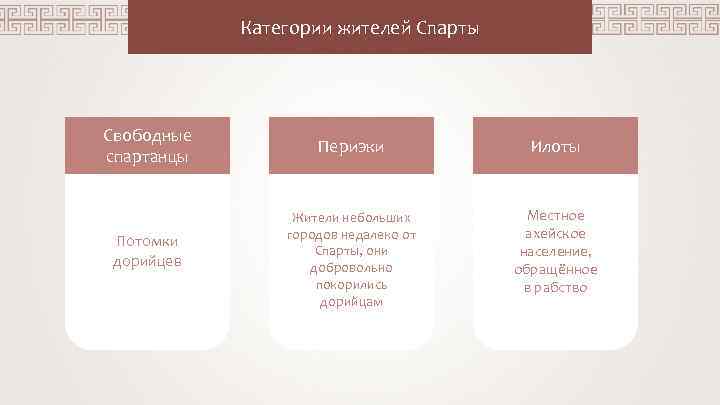 Категории жителей Спарты

Свободные спартанцы

Потомки дорийцев

Периэки

Жители небольших городов недалеко от Спарты, они добровольно покорились дорийцам

Илоты

Местное ахейское население, обращённое в рабство